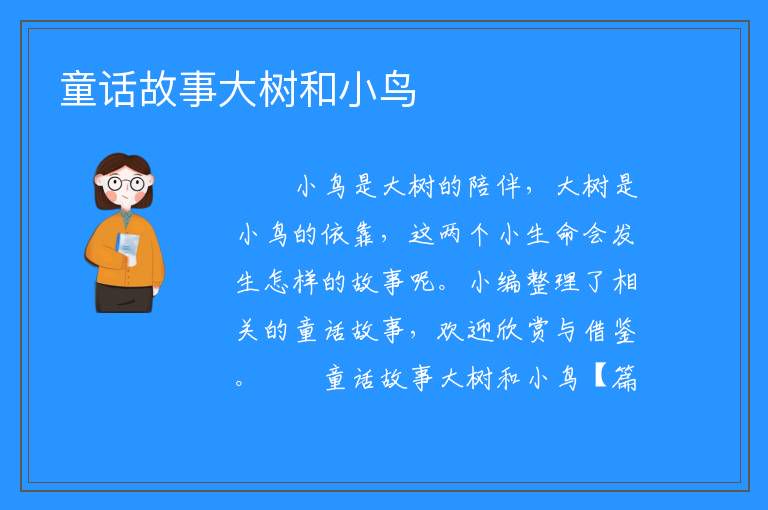 童话故事大树和小鸟

小鸟是大树的陪伴，大树是小鸟的依靠，这两个小生命会发生怎样的故事呢。小编整理了相关的童话故事，欢迎欣赏与借鉴。　　童话故事大树和小鸟【篇